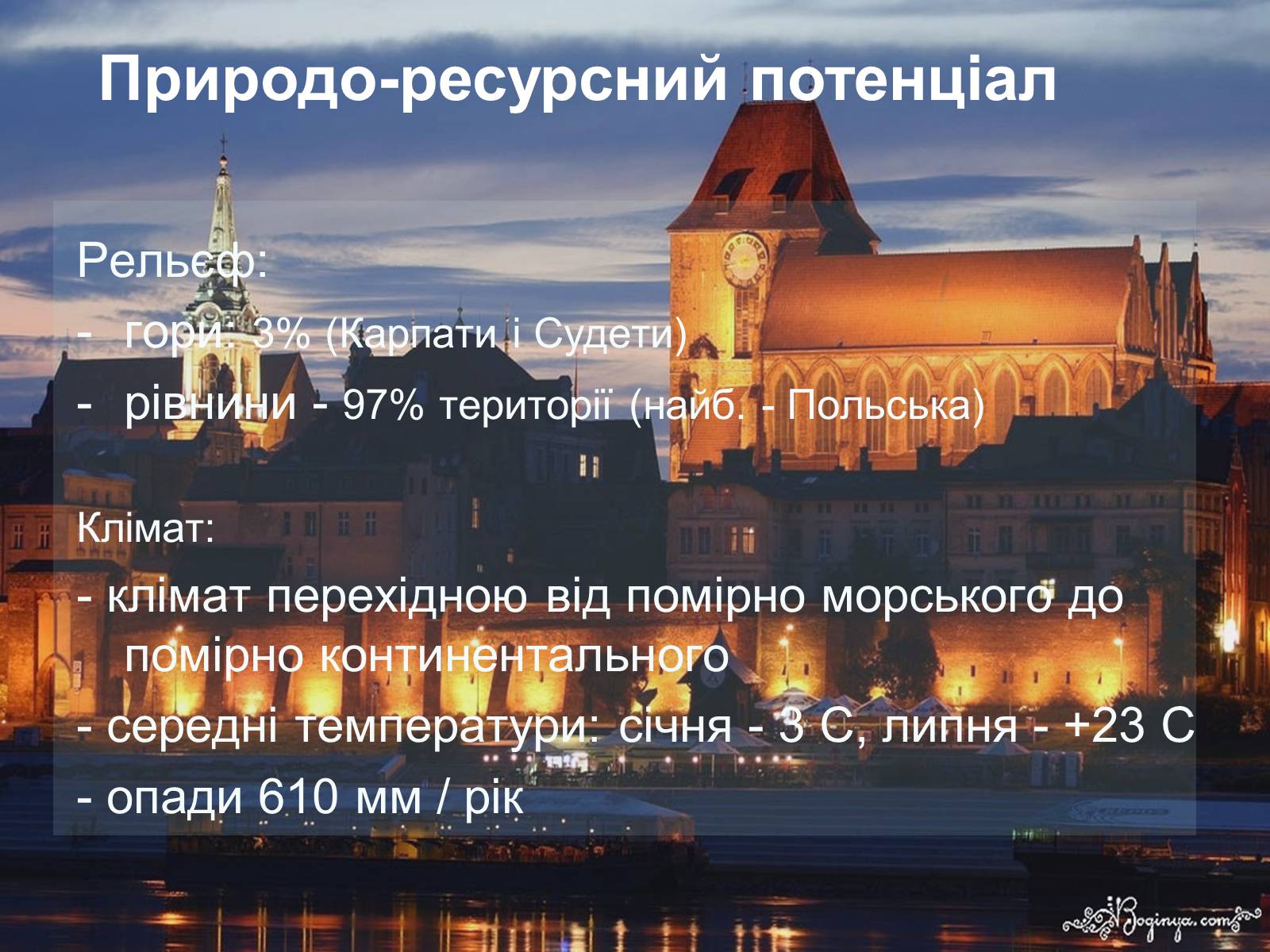 Природо-ресурсний потенціал

Рельєф:

- гори: 3% (Карпати і Судети)
- рівнини - 97% території (найб. - Польська)

Клімат:

- клімат перехідною від помірно морського до помірно континентального
- середні температури: січня - 3 С, липня - +23 С
- опади 610 мм / рік

Boginya.com